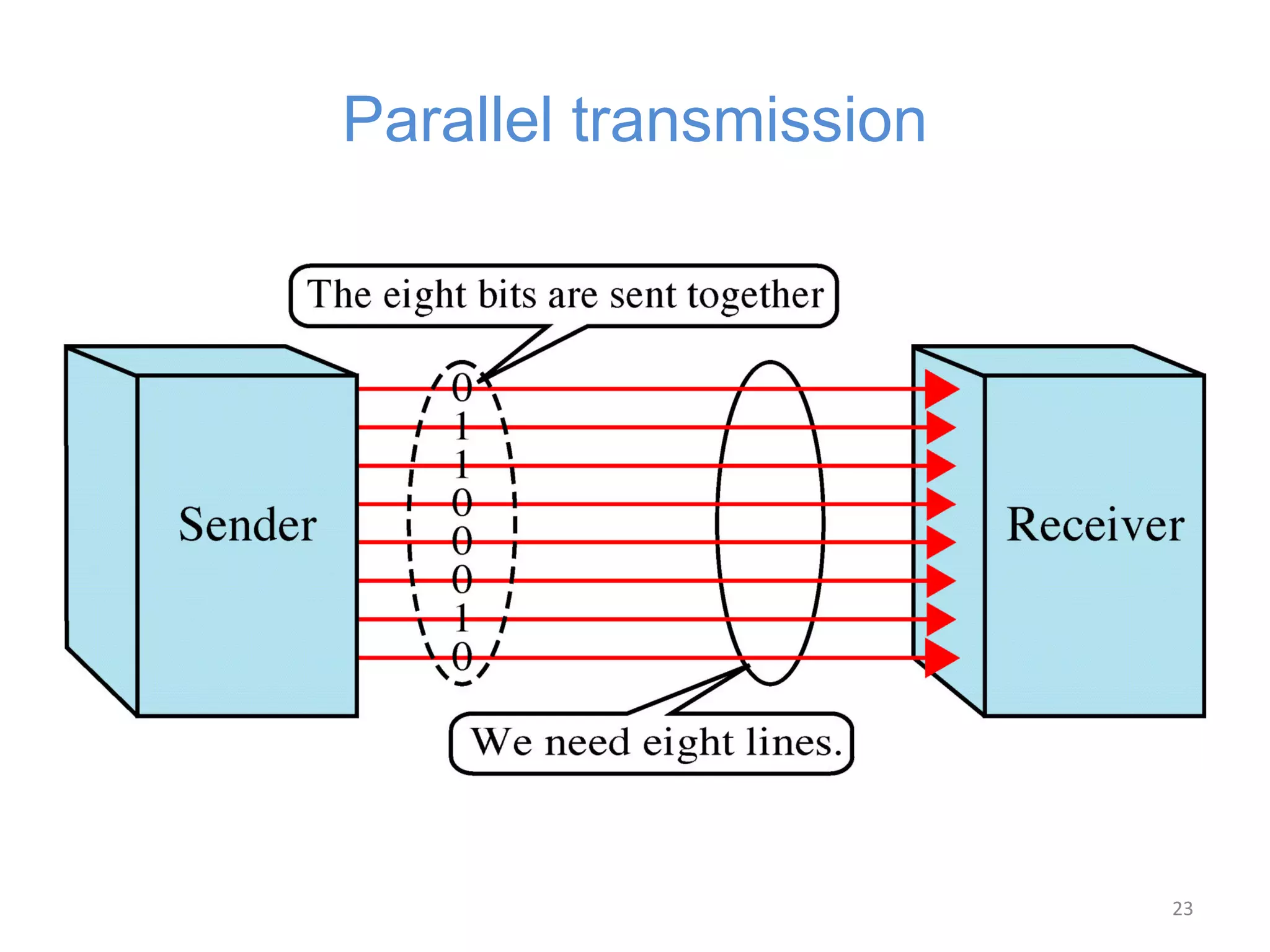 Parallel transmission

The eight bits are sent together

Sender

0
1
1
0
0
0
1
0

Receiver

We need eight lines.

23